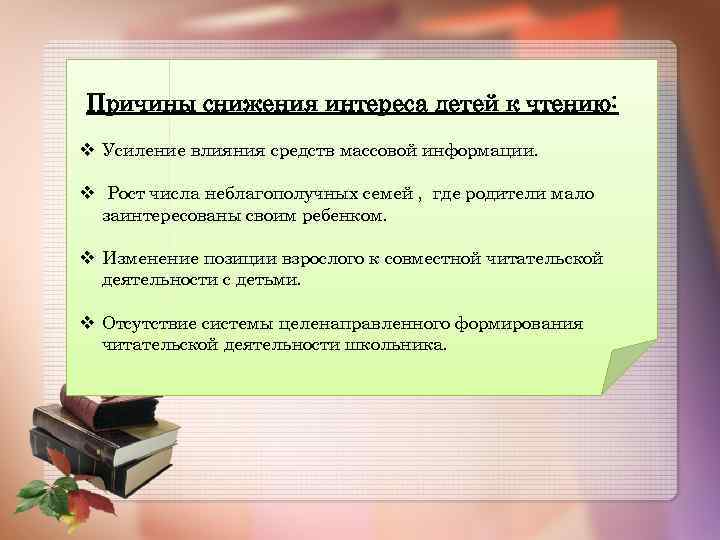 Причины снижения интереса детей к чтению:

❖ Усиление влияния средств массовой информации.

❖ Рост числа неблагополучных семей , где родители мало заинтересованы своим ребенком.

❖ Изменение позиции взрослого к совместной читательской деятельности с детьми.

❖ Отсутствие системы целенаправленного формирования читательской деятельности школьника.